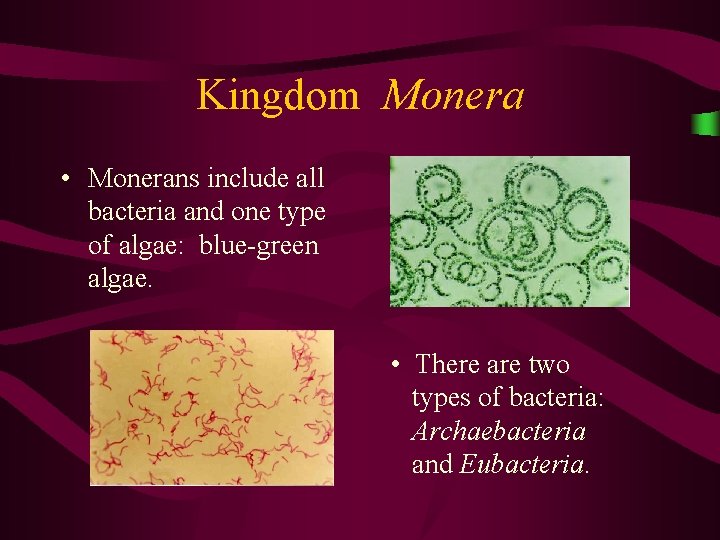 Kingdom Monera

• Monerans include all bacteria and one type of algae: blue-green algae.

• There are two types of bacteria: Archaebacteria and Eubacteria.